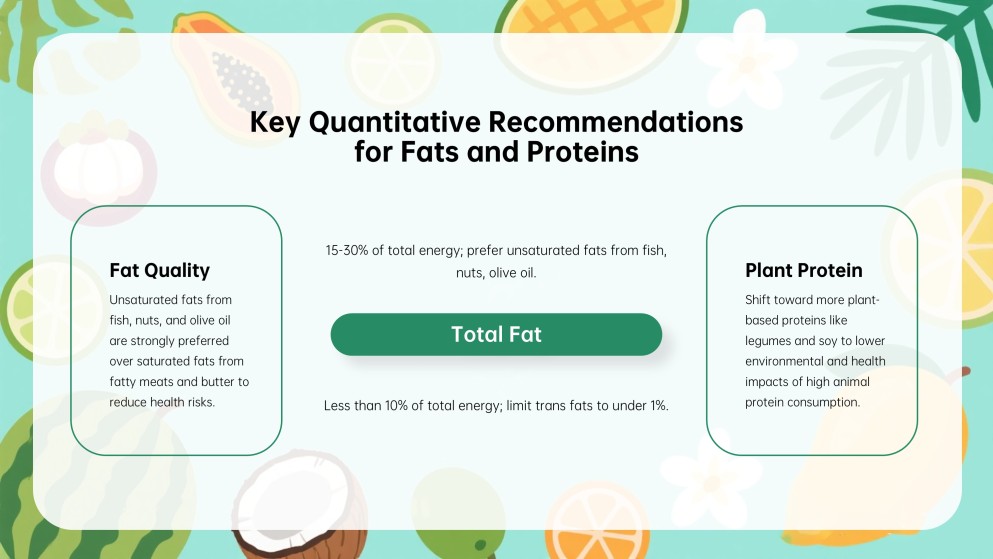 Key Quantitative Recommendations for Fats and Proteins

Fat Quality

Unsaturated fats from fish, nuts, and olive oil are strongly preferred over saturated fats from fatty meats and butter to reduce health risks.

15-30% of total energy; prefer unsaturated fats from fish, nuts, olive oil.

Total Fat

Less than 10% of total energy; limit trans fats to under 1%.

Plant Protein

Shift toward more plant-based proteins like legumes and soy to lower environmental and health impacts of high animal protein consumption.